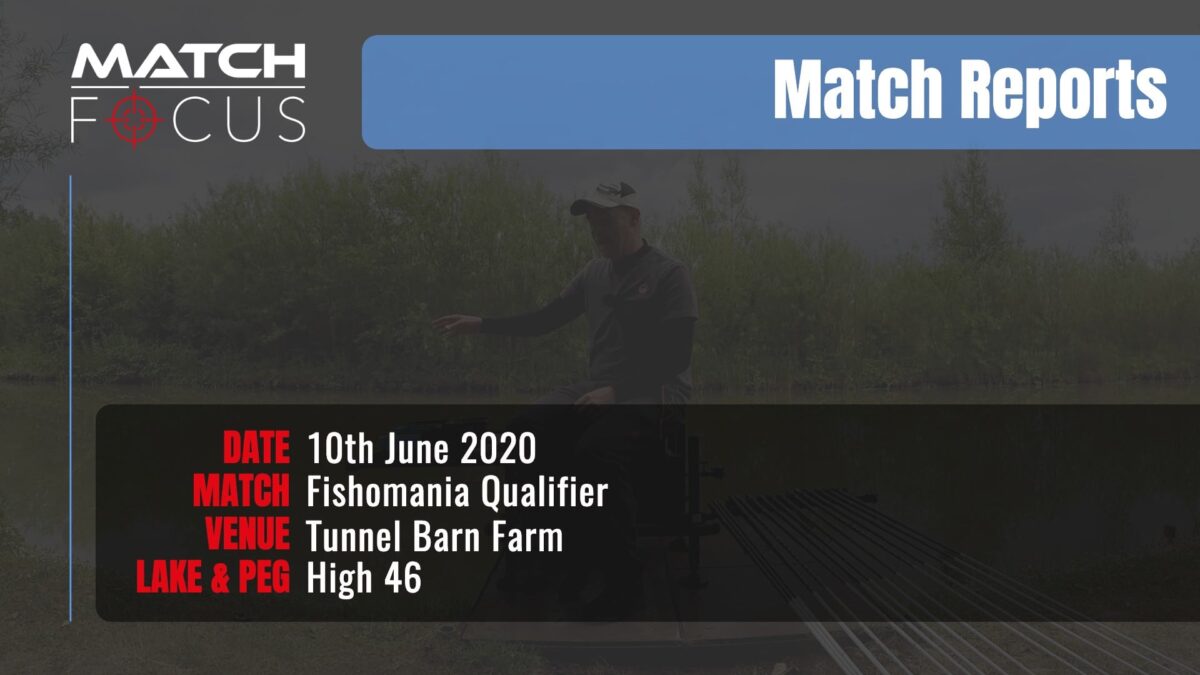 MATCH FOCUS

Match Reports

DATE 10th June 2020
MATCH Fishomania Qualifier
VENUE Tunnel Barn Farm
LAKE & PEG High 46